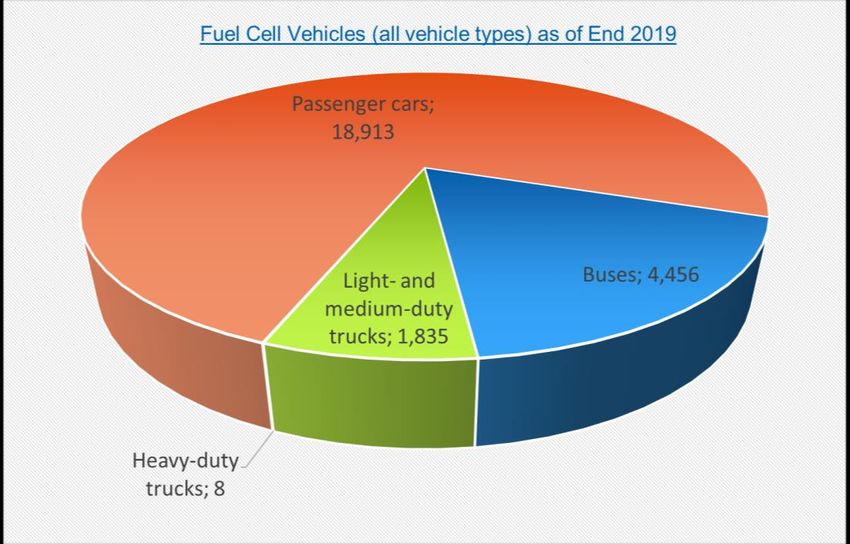 Fuel Cell Vehicles (all vehicle types) as of End 2019

Passenger cars; 18,913

Buses; 4,456

Light- and medium-duty trucks; 1,835

Heavy-duty trucks; 8